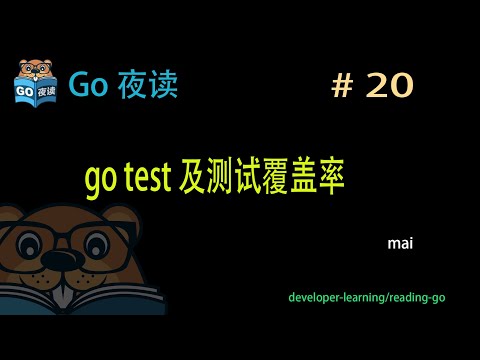 GO 夜读

Go 夜读

# 20

go test 及测试覆盖率

mai

developer-learning/reading-go